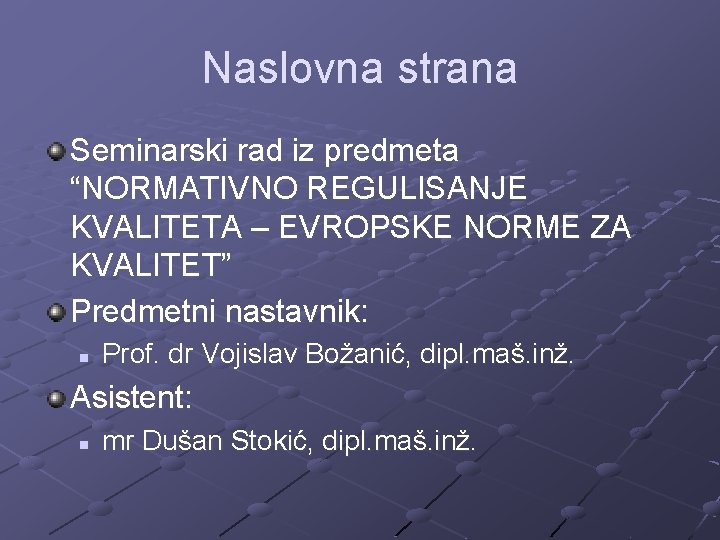 Naslovna strana

Seminarski rad iz predmeta “NORMATIVNO REGULISANJE KVALITETA – EVROPSKE NORME ZA KVALITET”

Predmetni nastavnik:

Prof. dr Vojislav Božanić, dipl.maš.inž.

Asistent:

mr Dušan Stokić, dipl.maš.inž.